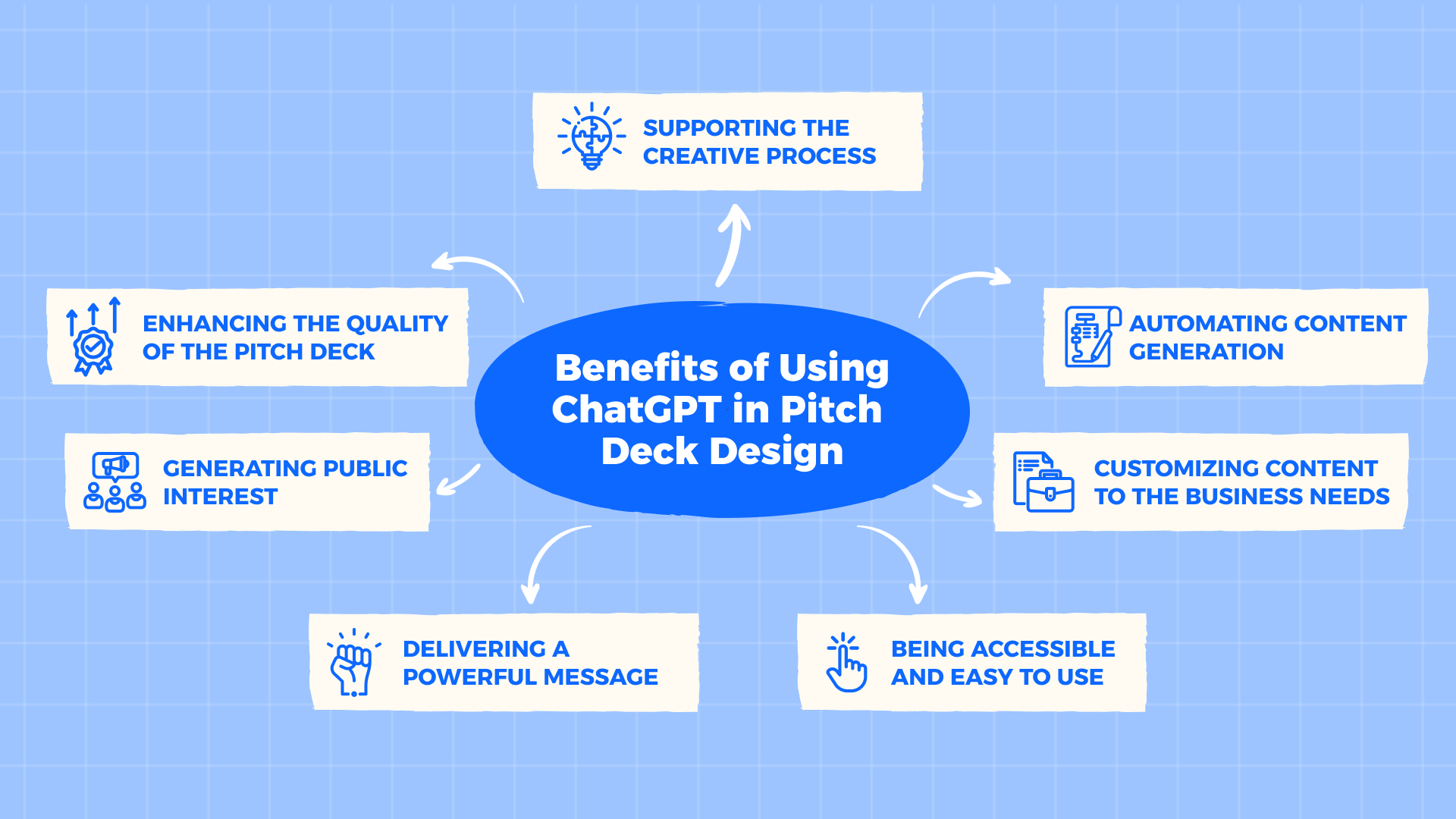 Benefits of Using ChatGPT in Pitch Deck Design

SUPPORTING THE CREATIVE PROCESS

AUTOMATING CONTENT GENERATION

CUSTOMIZING CONTENT TO THE BUSINESS NEEDS

BEING ACCESSIBLE AND EASY TO USE

DELIVERING A POWERFUL MESSAGE

GENERATING PUBLIC INTEREST

ENHANCING THE QUALITY OF THE PITCH DECK